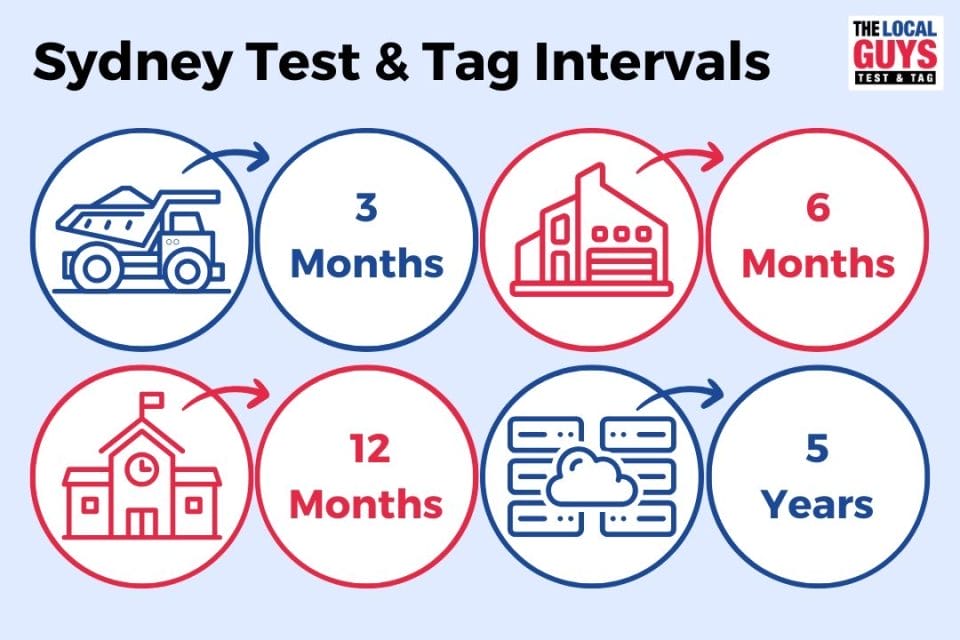 Sydney Test & Tag Intervals

THE LOCAL GUYS TEST & TAG

3 Months

6 Months

12 Months

5 Years